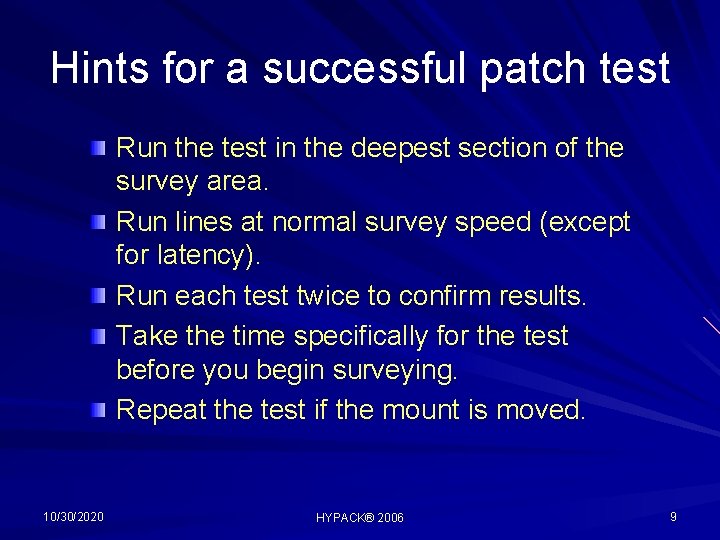 Hints for a successful patch test

Run the test in the deepest section of the survey area.

Run lines at normal survey speed (except for latency).

Run each test twice to confirm results.

Take the time specifically for the test before you begin surveying.

Repeat the test if the mount is moved.

10/30/2020

HYPACK® 2006

9